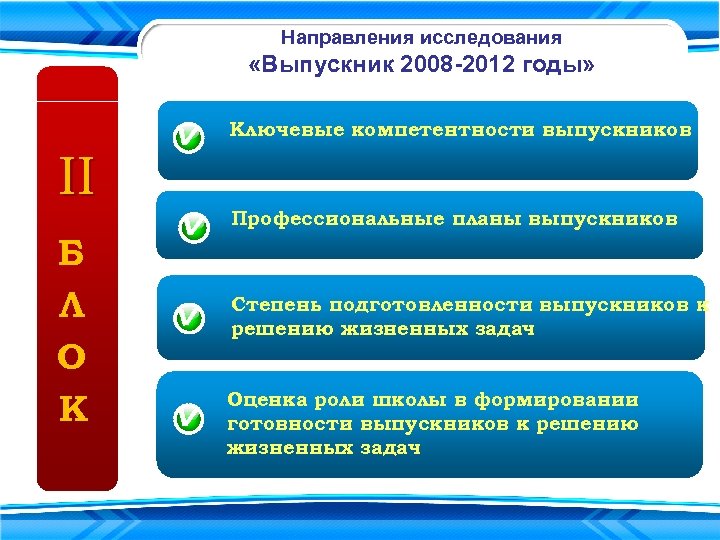 Направления исследования
«Выпускник 2008-2012 годы»

II
Б
Л
О
К

Ключевые компетентности выпускников

Профессиональные планы выпускников

Степень подготовленности выпускников к решению жизненных задач

Оценка роли школы в формировании готовности выпускников к решению жизненных задач